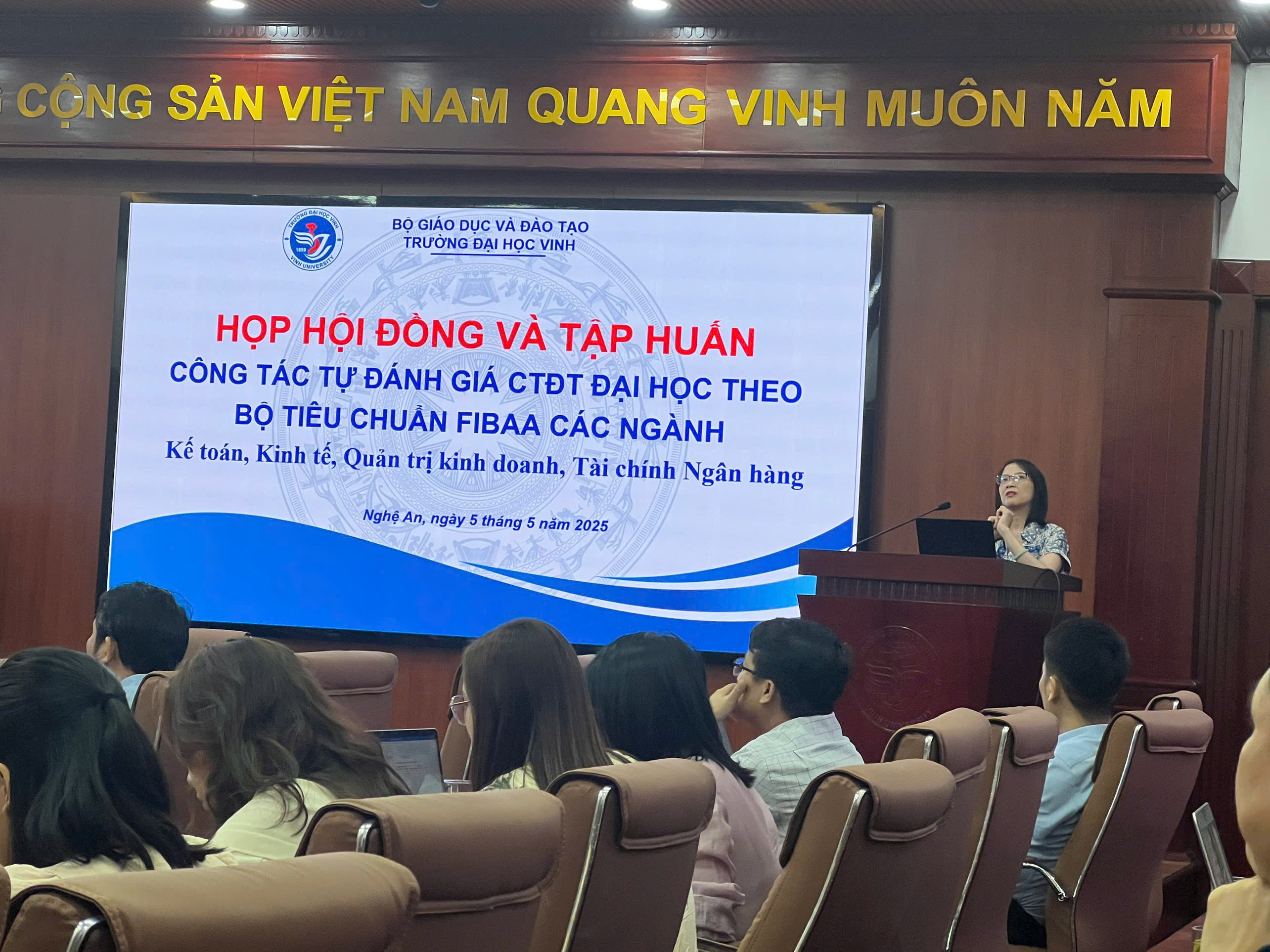 CỘNG SẢN VIỆT NAM QUANG VINH MUÔN NĂM

TRƯỜNG ĐẠI HỌC VINH
1959
VINH UNIVERSITY

BỘ GIÁO DỤC VÀ ĐÀO TẠO
TRƯỜNG ĐẠI HỌC VINH

HỌP HỘI ĐỒNG VÀ TẬP HUẤN
CÔNG TÁC TỰ ĐÁNH GIÁ CTĐT ĐẠI HỌC THEO BỘ TIÊU CHUẨN FIBAA CÁC NGÀNH
Kế toán, Kinh tế, Quản trị kinh doanh, Tài chính Ngân hàng

Nghệ An, ngày 5 tháng 5 năm 2025